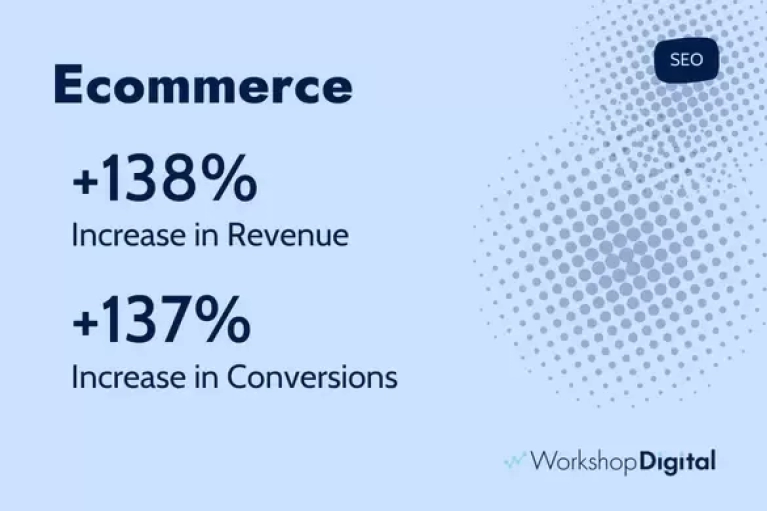 Ecommerce

SEO

+138%
Increase in Revenue

+137%
Increase in Conversions

WorkshopDigital